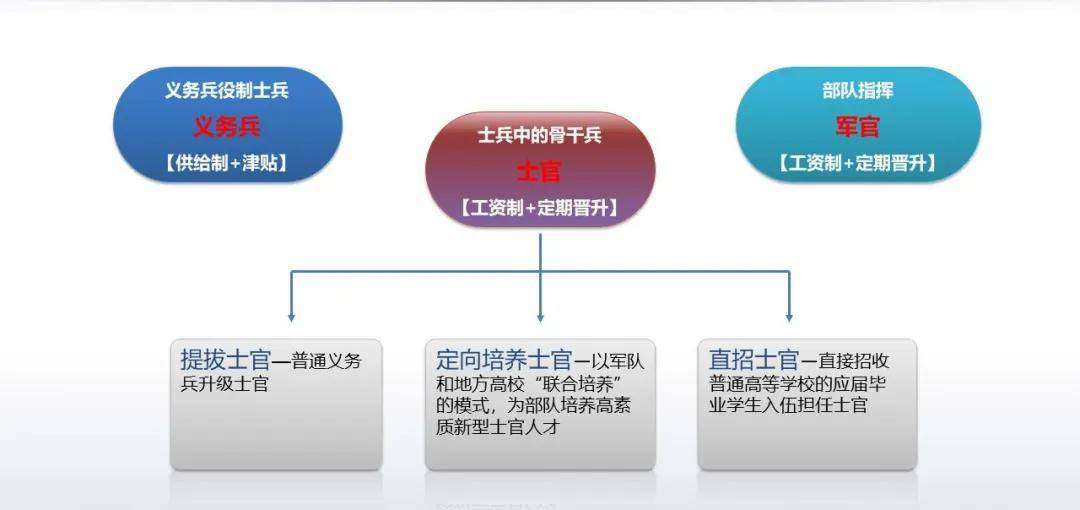 义务兵役制士兵
义务兵
【供给制+津贴】

士兵中的骨干兵
士官
【工资制+定期晋升】

部队指挥
军官
【工资制+定期晋升】

提拔士官—普通义务兵升级士官

定向培养士官—以军队和地方高校“联合培养”的模式，为部队培养高素质新型士官人才

直招士官—直接招收普通高等学校的应届毕业学生入伍担任士官